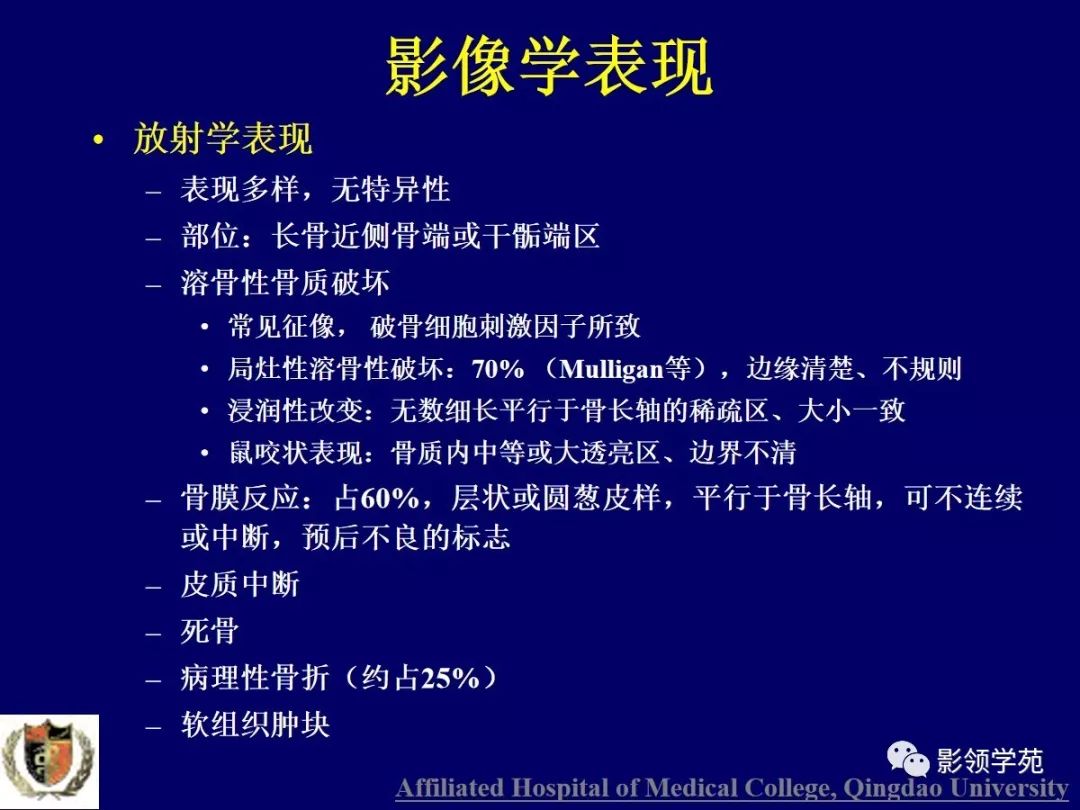 影像学表现

• 放射学表现
– 表现多样，无特异性
– 部位：长骨近侧骨端或干骺端区
– 溶骨性骨质破坏
• 常见征像， 破骨细胞刺激因子所致
• 局灶性溶骨性破坏：70% （Mulligan等），边缘清楚、不规则
• 浸润性改变：无数细长平行于骨长轴的稀疏区、大小一致
• 鼠咬状表现：骨质内中等或大透亮区、边界不清
– 骨膜反应：占60%，层状或圆葱皮样，平行于骨长轴，可不连续或中断，预后不良的标志
– 皮质中断
– 死骨
– 病理性骨折（约占25%）
– 软组织肿块

影领学苑
Affiliated Hospital of Medical College, Qingdao University